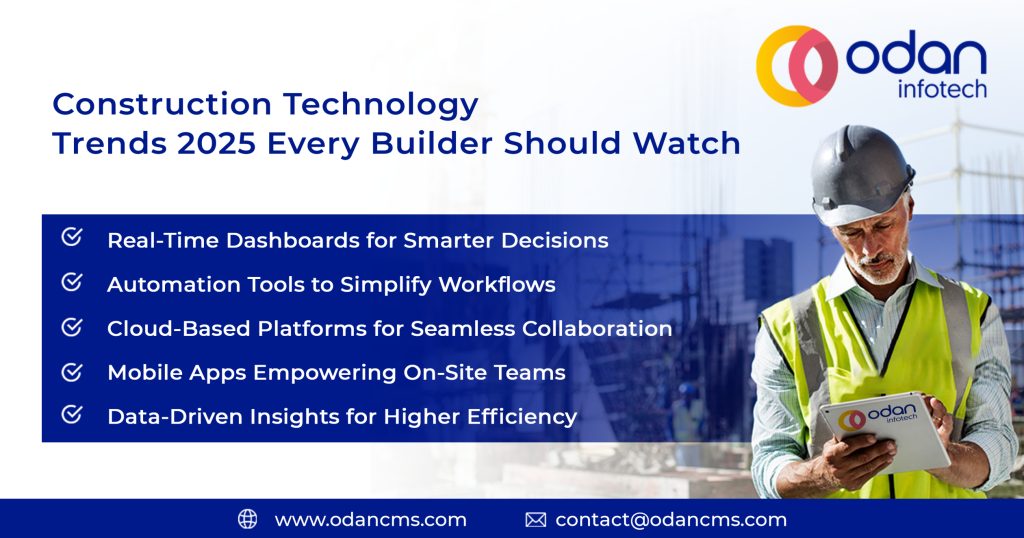 odan
infotech

Construction Technology Trends 2025 Every Builder Should Watch

Real-Time Dashboards for Smarter Decisions
Automation Tools to Simplify Workflows
Cloud-Based Platforms for Seamless Collaboration
Mobile Apps Empowering On-Site Teams
Data-Driven Insights for Higher Efficiency

odan
infotech

www.odancms.com
contact@odancms.com